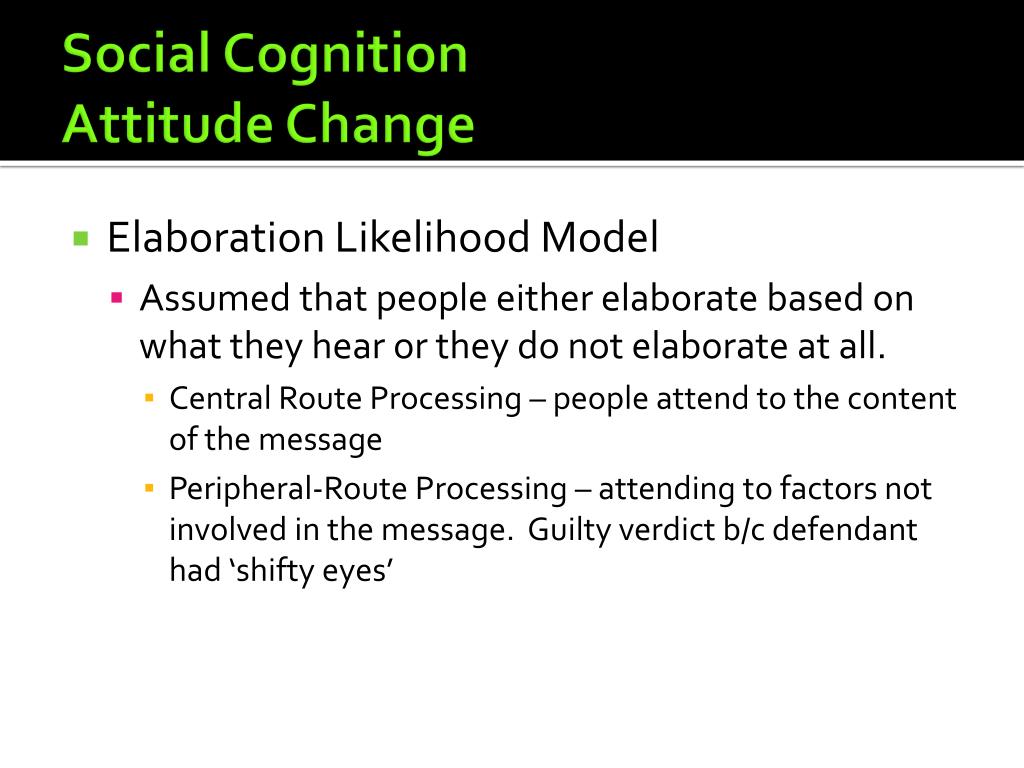 Social Cognition
Attitude Change

Elaboration Likelihood Model

Assumed that people either elaborate based on what they hear or they do not elaborate at all.

Central Route Processing – people attend to the content of the message

Peripheral-Route Processing – attending to factors not involved in the message. Guilty verdict b/c defendant had ‘shifty eyes’